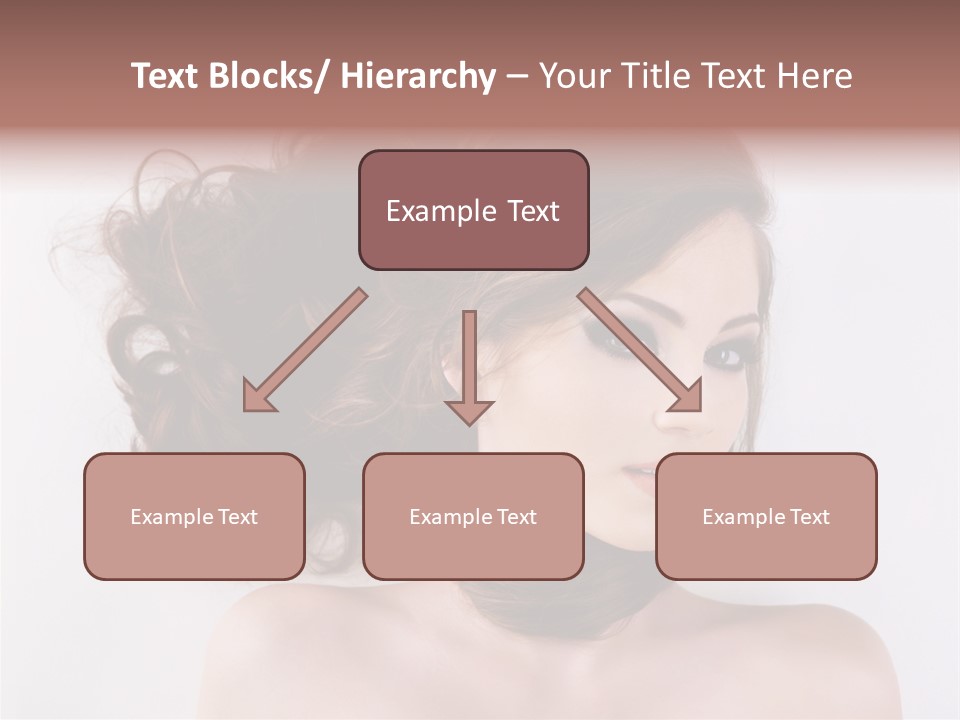 Text Blocks/ Hierarchy – Your Title Text Here

Example Text

Example Text

Example Text

Example Text